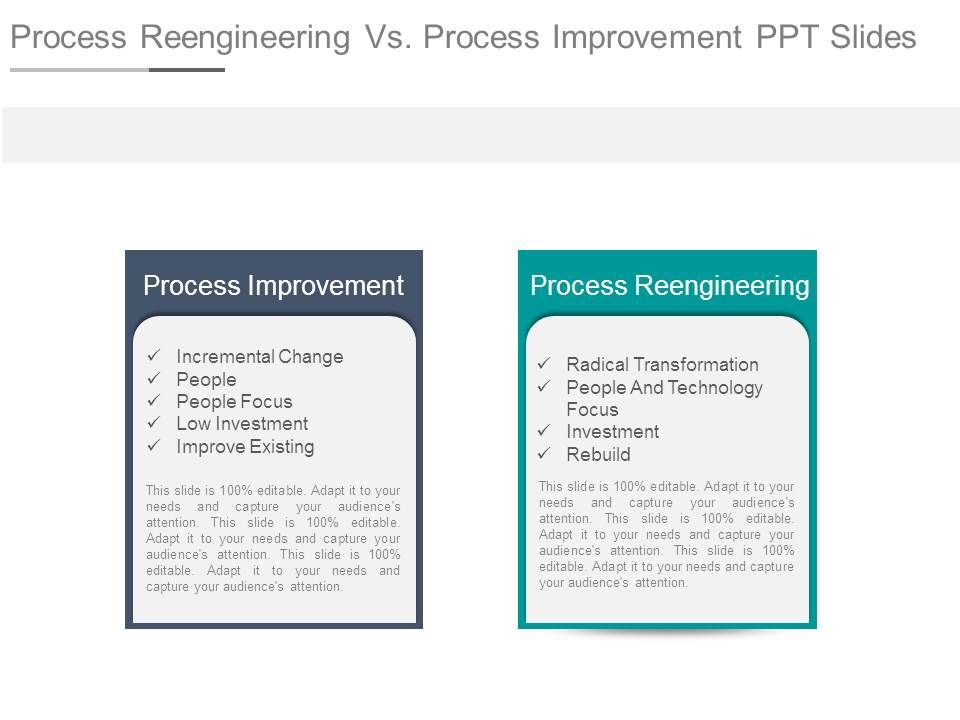 Process Reengineering Vs. Process Improvement PPT Slides

Process Improvement

✓ Incremental Change
✓ People
✓ People Focus
✓ Low Investment
✓ Improve Existing

This slide is 100% editable. Adapt it to your needs and capture your audience's attention. This slide is 100% editable. Adapt it to your needs and capture your audience's attention. This slide is 100% editable. Adapt it to your needs and capture your audience's attention.

Process Reengineering

✓ Radical Transformation
✓ People And Technology Focus
✓ Investment
✓ Rebuild

This slide is 100% editable. Adapt it to your needs and capture your audience's attention. This slide is 100% editable. Adapt it to your needs and capture your audience's attention. This slide is 100% editable. Adapt it to your needs and capture your audience's attention.